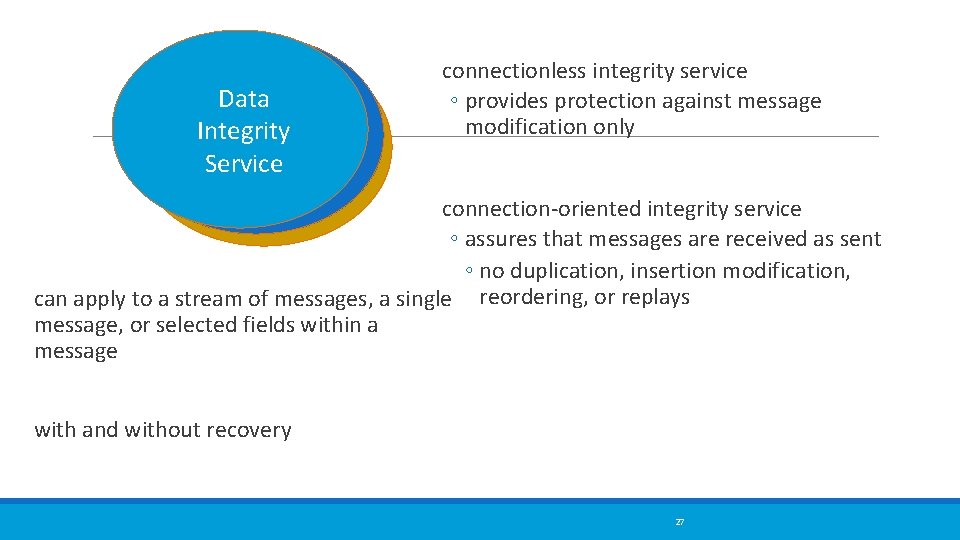 Data Integrity Service

connectionless integrity service
◦ provides protection against message modification only

connection-oriented integrity service
◦ assures that messages are received as sent
◦ no duplication, insertion modification, reordering, or replays

can apply to a stream of messages, a single message, or selected fields within a message

with and without recovery

27